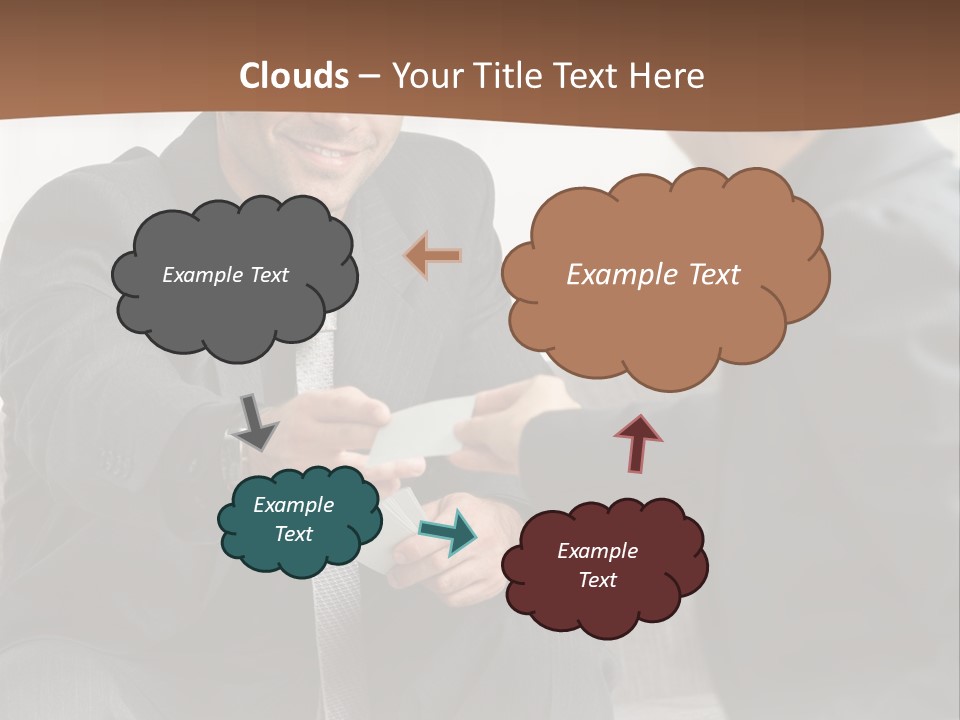 Clouds – Your Title Text Here

Example Text

Example Text

Example Text

Example Text